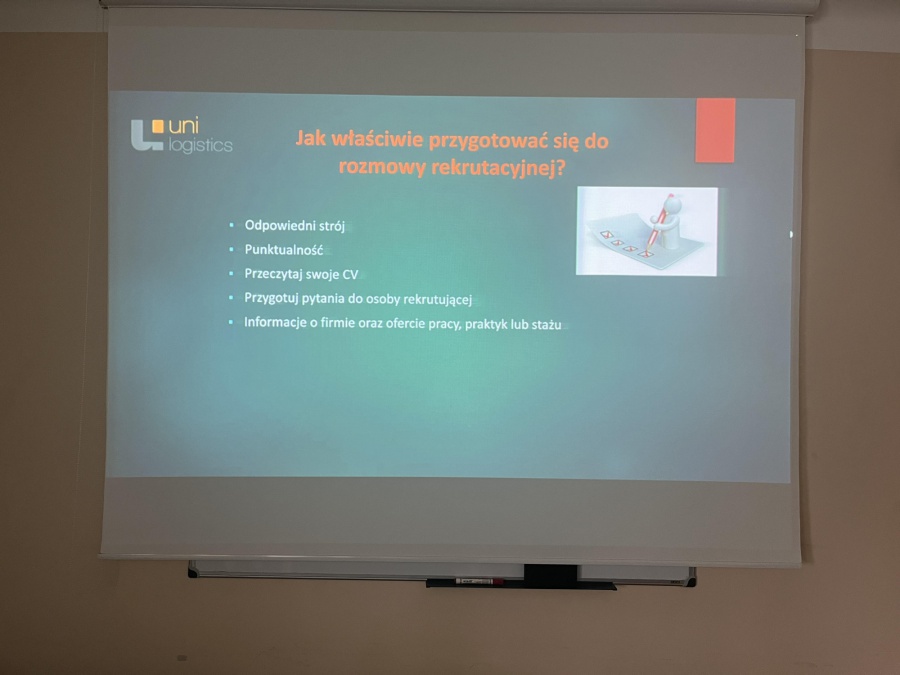 uni logistics

Jak właściwie przygotować się do rozmowy rekrutacyjnej?

- Odpowiedni strój
- Punktualność
- Przeczytaj swoje CV
- Przygotuj pytania do osoby rekrutującej
- Informacje o firmie oraz ofercie pracy, praktyk lub stażu